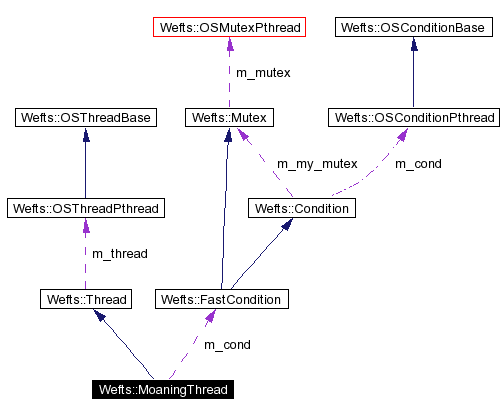 Wefts::OSMutexPthread

Wefts::OSConditionBase

m_mutex

Wefts::OSThreadBase

Wefts::Mutex

Wefts::OSConditionPthread

m_my_mutex

m_cond

Wefts::OSThreadPthread

Wefts::Condition

m_thread

Wefts::Thread

Wefts::FastCondition

m_cond

Wefts::MoaningThread